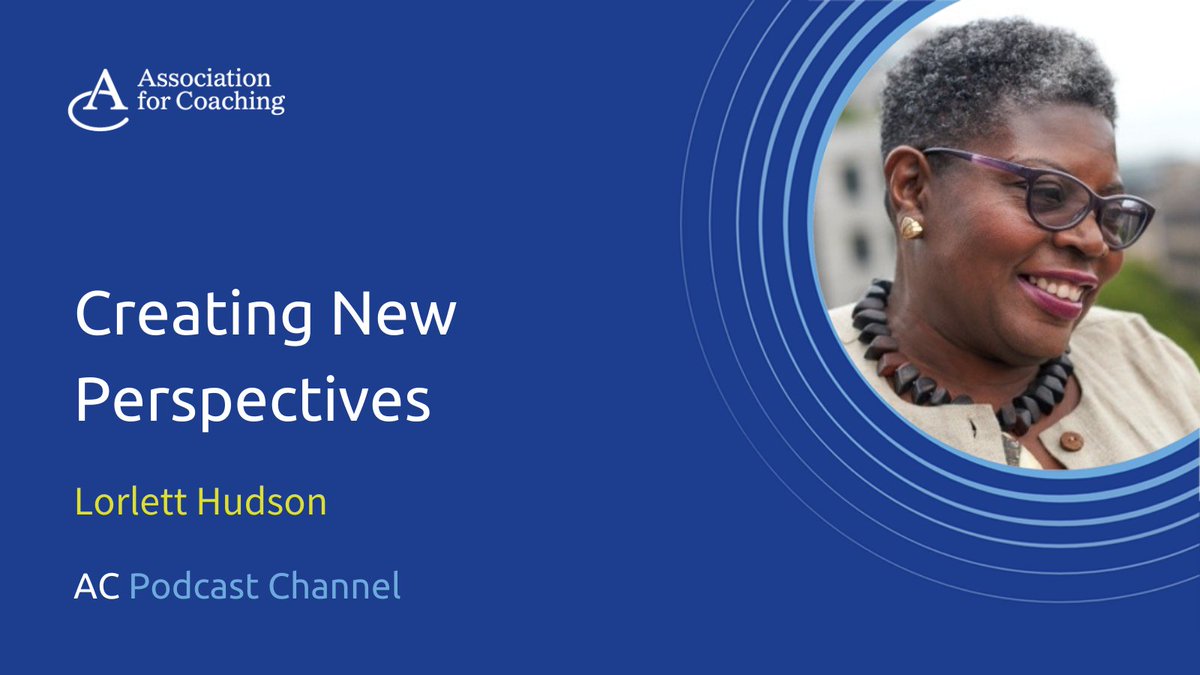 Association
for Coaching

Creating New Perspectives

Lorlett Hudson

AC Podcast Channel